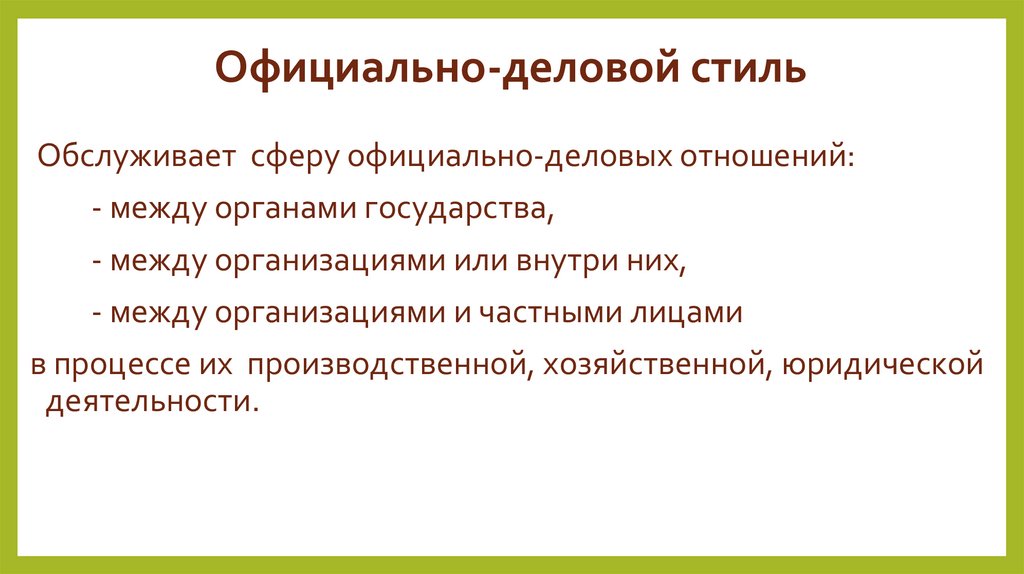 Официально-деловой стиль

Обслуживает сферу официально-деловых отношений:

- между органами государства,

- между организациями или внутри них,

- между организациями и частными лицами

в процессе их производственной, хозяйственной, юридической деятельности.